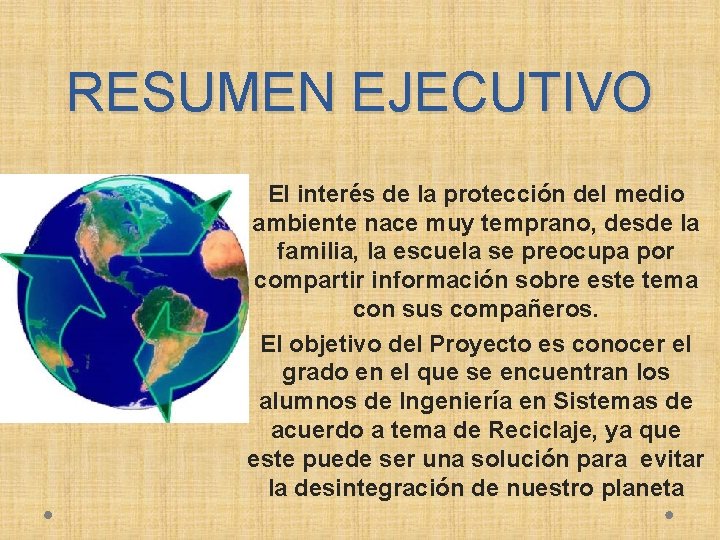 RESUMEN EJECUTIVO

El interés de la protección del medio ambiente nace muy temprano, desde la familia, la escuela se preocupa por compartir información sobre este tema con sus compañeros.

El objetivo del Proyecto es conocer el grado en el que se encuentran los alumnos de Ingeniería en Sistemas de acuerdo a tema de Reciclaje, ya que este puede ser una solución para evitar la desintegración de nuestro planeta